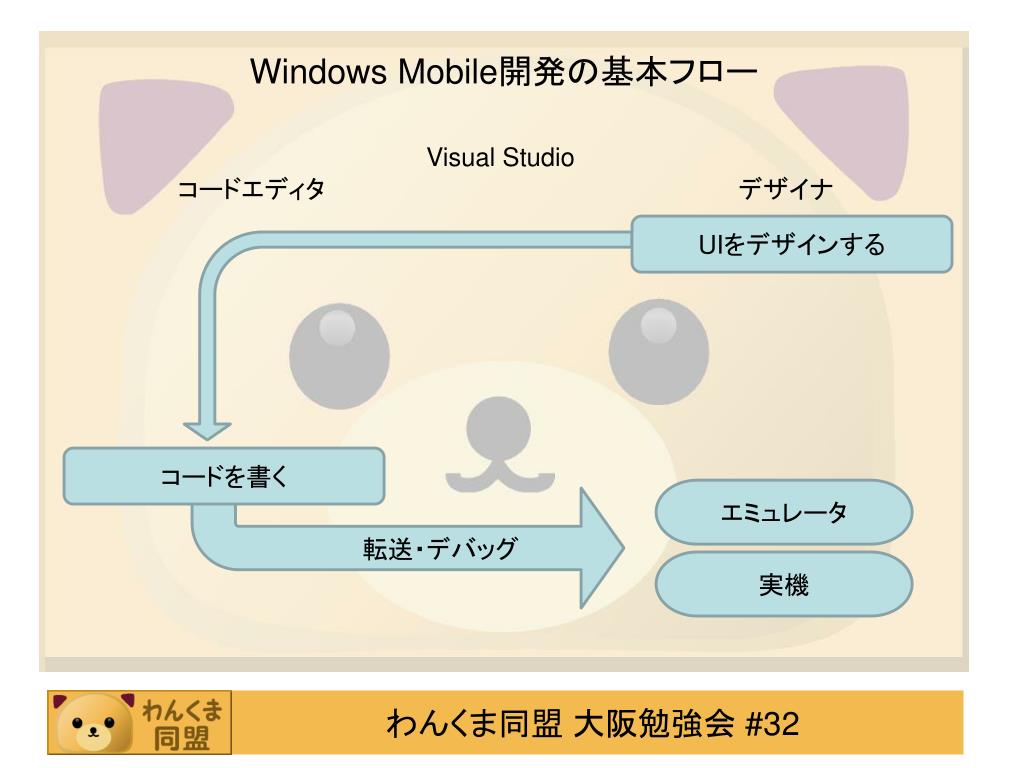 Windows Mobile開発の基本フロー

Visual Studio

コードエディタ

デザイナ

UIをデザインする

コードを書く

転送・デバッグ

エミュレータ

実機

わんくま同盟

わんくま同盟 大阪勉強会 #32